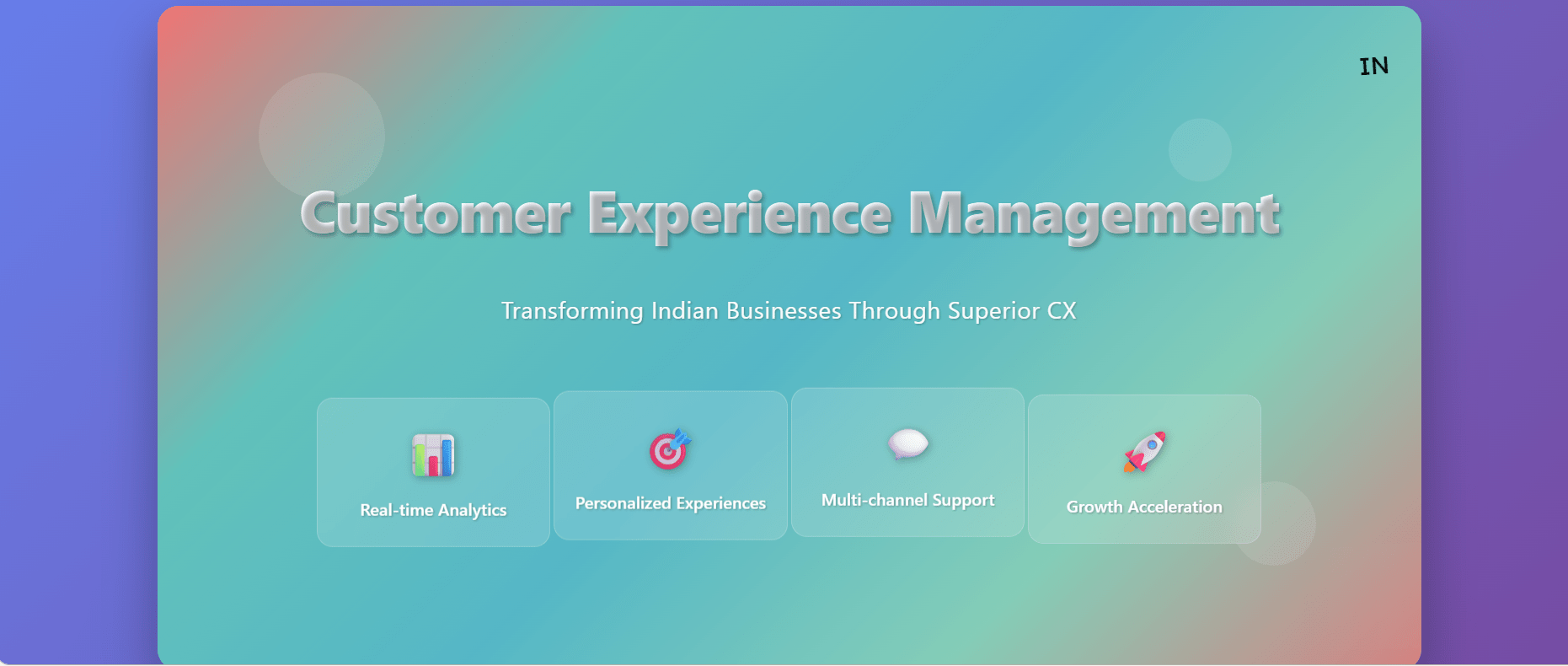 IN

Customer Experience Management

Transforming Indian Businesses Through Superior CX

Real-time Analytics

Personalized Experiences

Multi-channel Support

Growth Acceleration